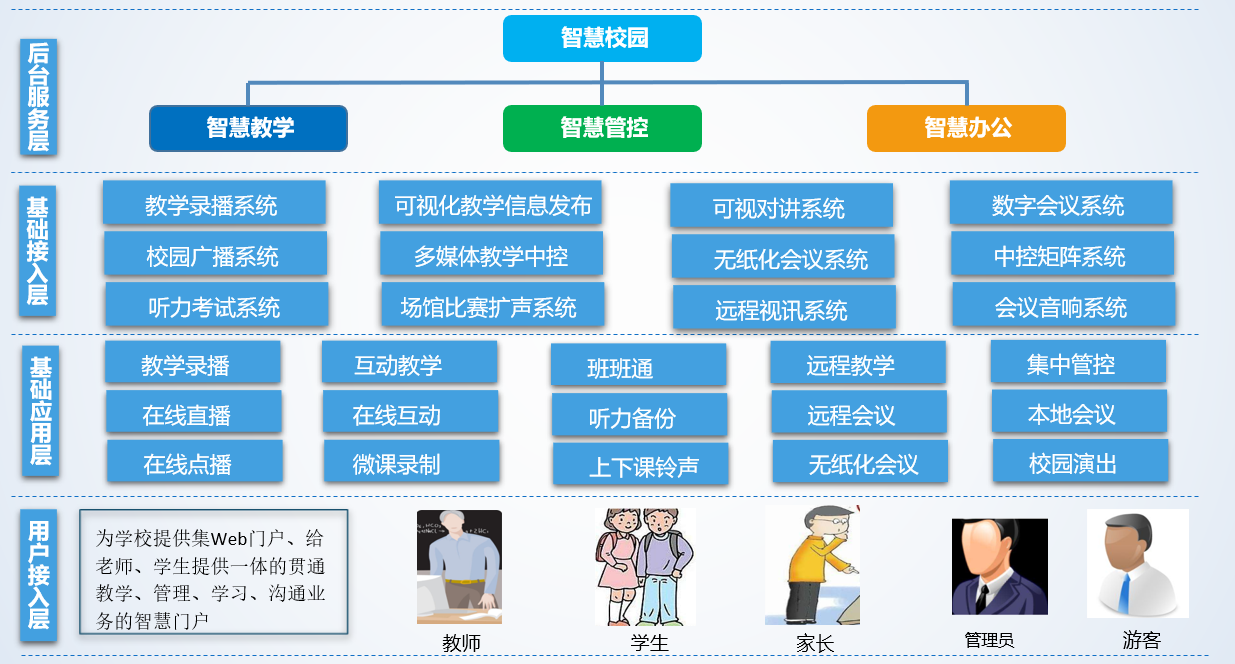 后台服务层

智慧校园

智慧教学

智慧管控

智慧办公

基础接入层

教学录播系统

校园广播系统

听力考试系统

可视化教学信息发布

多媒体教学中控

场馆比赛扩声系统

可视对讲系统

无纸化会议系统

远程视讯系统

数字会议系统

中控矩阵系统

会议音响系统

基础应用层

教学录播

在线直播

在线点播

互动教学

在线互动

微课录制

班班通

听力备份

上下课铃声

远程教学

远程会议

无纸化会议

集中管控

本地会议

校园演出

用户接入层

为学校提供集Web门户、给老师、学生提供一体的贯通教学、管理、学习、沟通业务的智慧门户

教师

学生

家长

管理员

游客